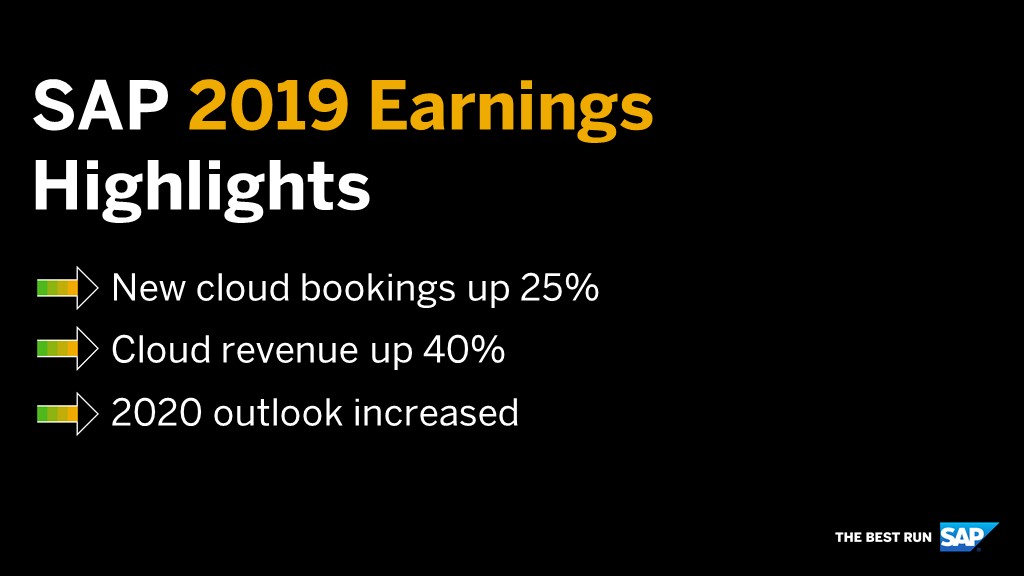 SAP 2019 Earnings Highlights

New cloud bookings up 25%

Cloud revenue up 40%

2020 outlook increased

THE BEST RUN SAP